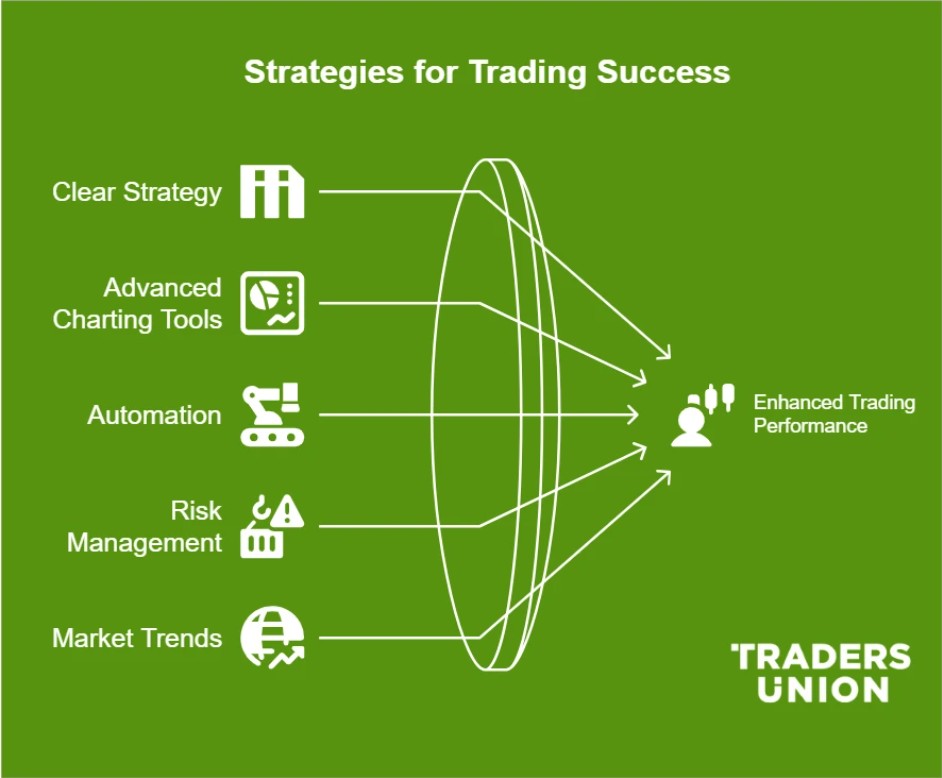 Strategies for Trading Success

Clear Strategy

Advanced Charting Tools

Automation

Risk Management

Market Trends

Enhanced Trading Performance

TRADERS UNION